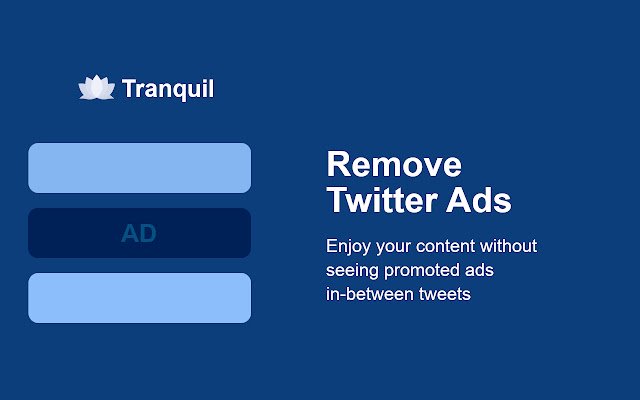 Tranquil

AD

Remove Twitter Ads

Enjoy your content without seeing promoted ads in-between tweets